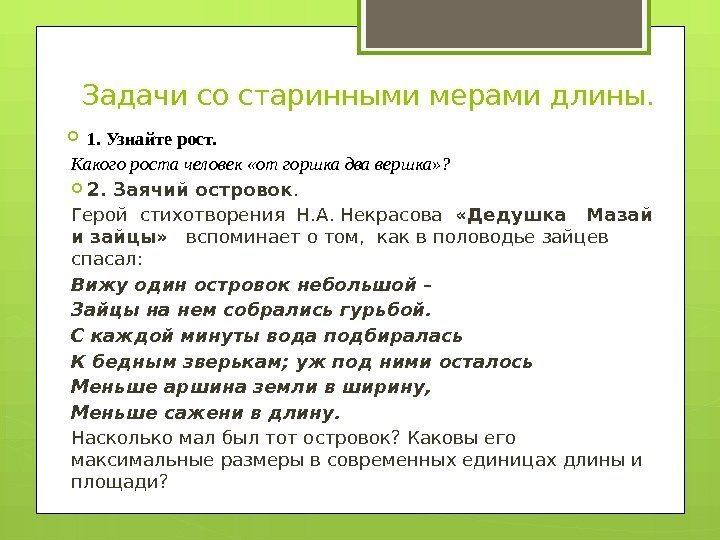 Задачи со старинными мерами длины.

1. Узнайте рост.

Какого роста человек «от горшка два вершка»?

2. Заячий островок.

Герой стихотворения Н.А. Некрасова «Дедушка Мазай и зайцы» вспоминает о том, как в половодье зайцев спасал:

Вижу один островок небольшой –

Зайцы на нем собрались гурьбой.

С каждой минуты вода подбиралась

К бедным зверькам; уж под ними осталось

Меньше аршина земли в ширину,

Меньше сажени в длину.

Насколько мал был тот островок? Каковы его максимальные размеры в современных единицах длины и площади?